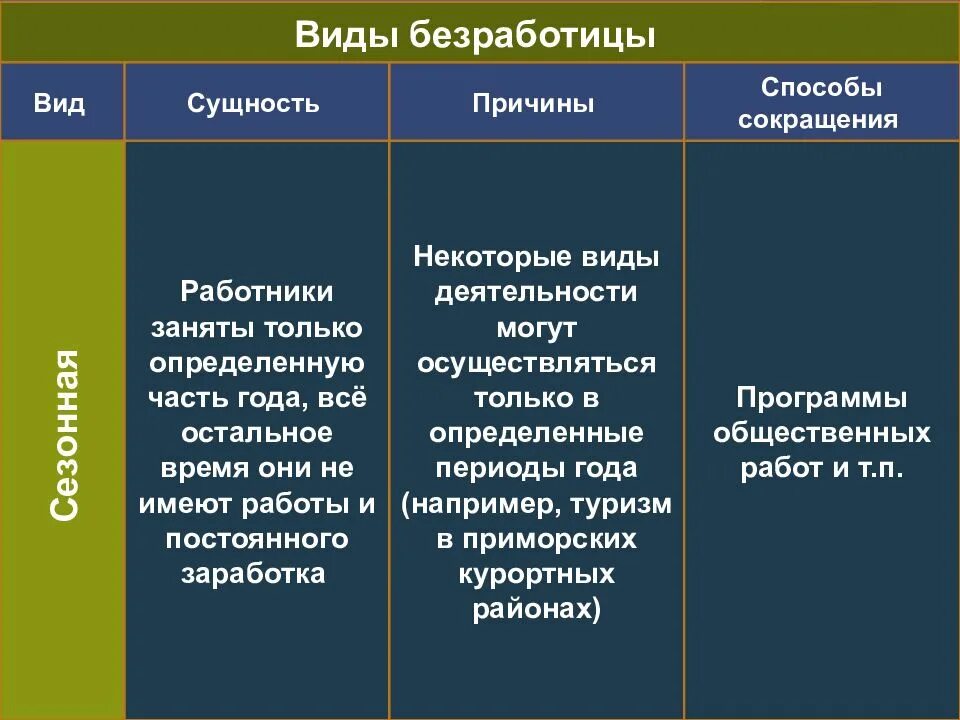 Виды безработицы

| Вид | Сущность | Причины | Способы сокращения |
|---|---|---|---|
| Сезонная | Работники заняты только определенную часть года, всё остальное время они не имеют работы и постоянного заработка | Некоторые виды деятельности могут осуществляться только в определенные периоды года (например, туризм в приморских курортных районах) | Программы общественных работ и т.п. |